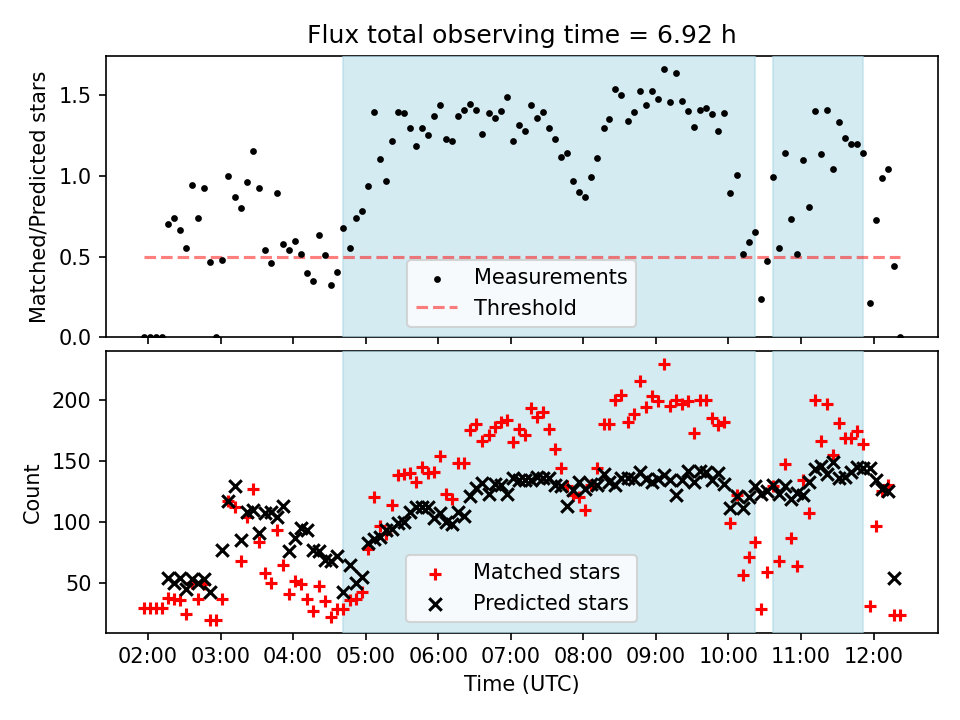 Flux total observing time = 6.92 h

Matched/Predicted stars

1.5
1.0
0.5
0.0

Measurements
Threshold

Count

200
150
100
50

Matched stars
Predicted stars

02:00 03:00 04:00 05:00 06:00 07:00 08:00 09:00 10:00 11:00 12:00

Time (UTC)